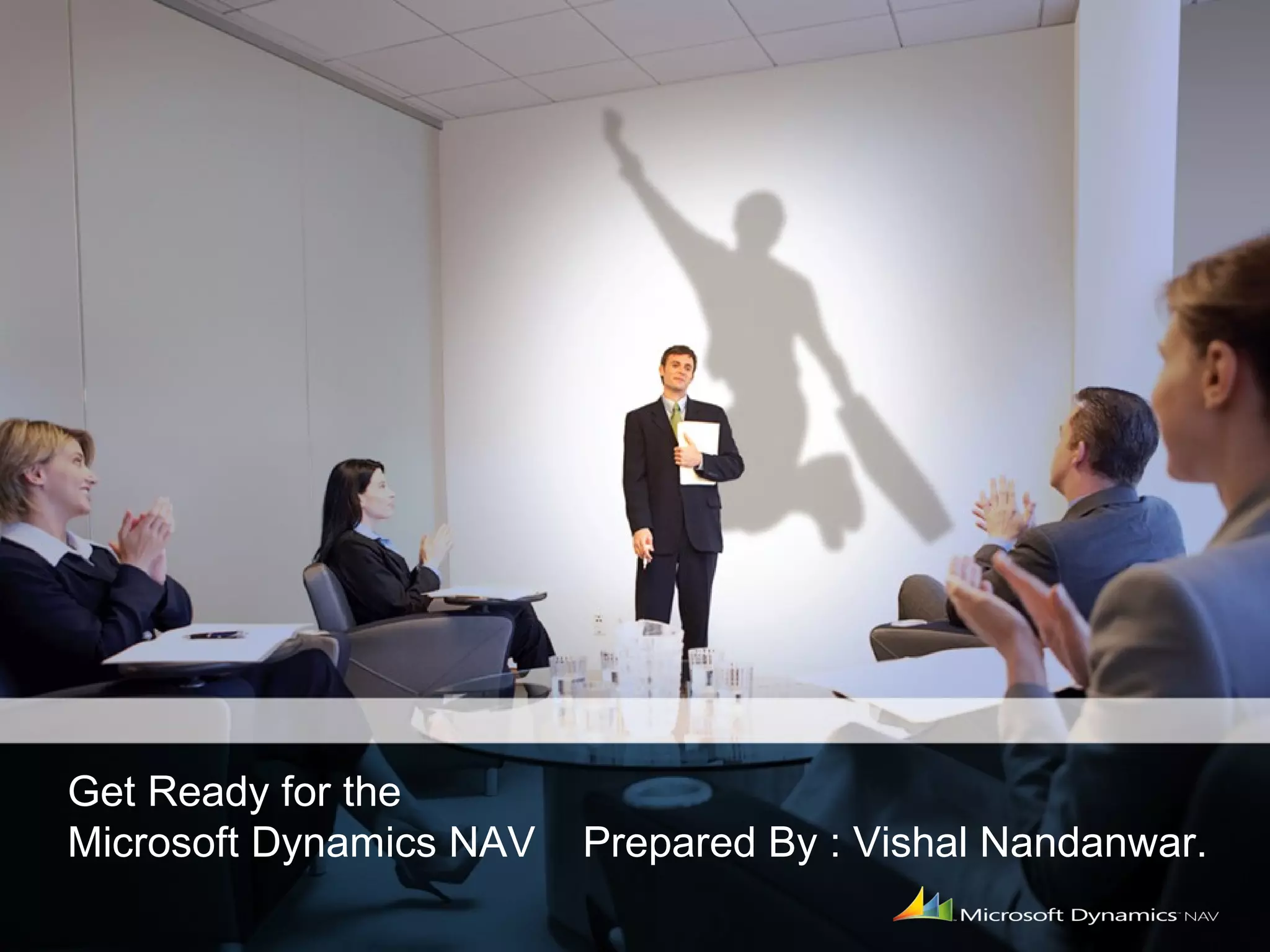 Get Ready for the
Microsoft Dynamics NAV

Prepared By : Vishal Nandanwar.

Microsoft Dynamics NAV